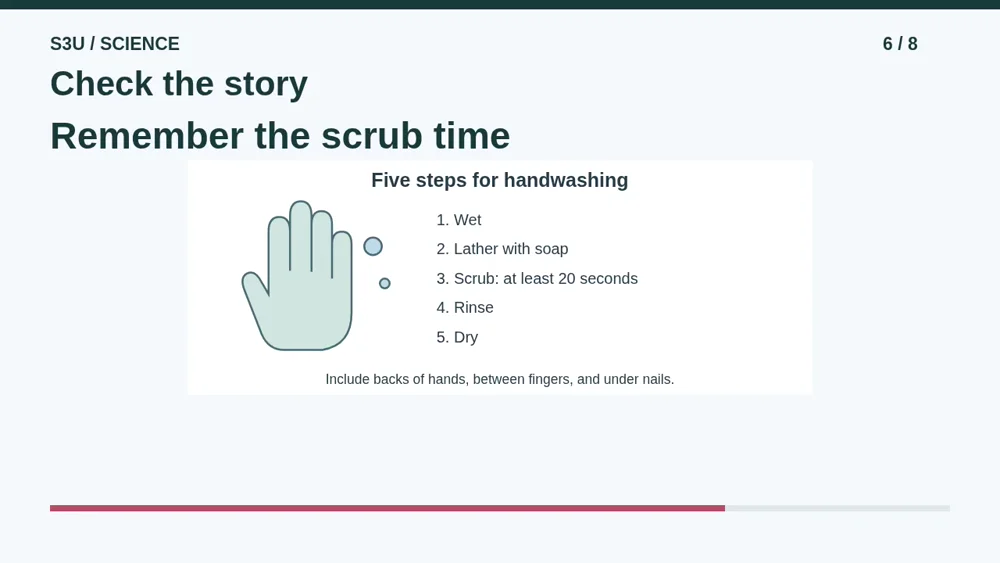 S3U / SCIENCE

6 / 8

Check the story

Remember the scrub time

Five steps for handwashing

1. Wet
2. Lather with soap
3. Scrub: at least 20 seconds
4. Rinse
5. Dry

Include backs of hands, between fingers, and under nails.